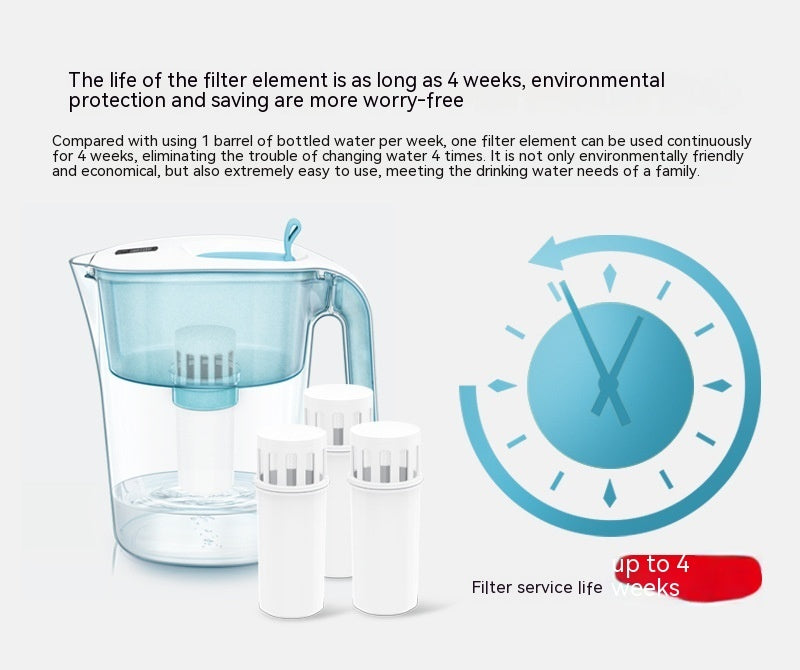 The life of the filter element is as long as 4 weeks, environmental protection and saving are more worry-free

Compared with using 1 barrel of bottled water per week, one filter element can be used continuously for 4 weeks, eliminating the trouble of changing water 4 times. It is not only environmentally friendly and economical, but also extremely easy to use, meeting the drinking water needs of a family.

Filter service life up to 4 weeks